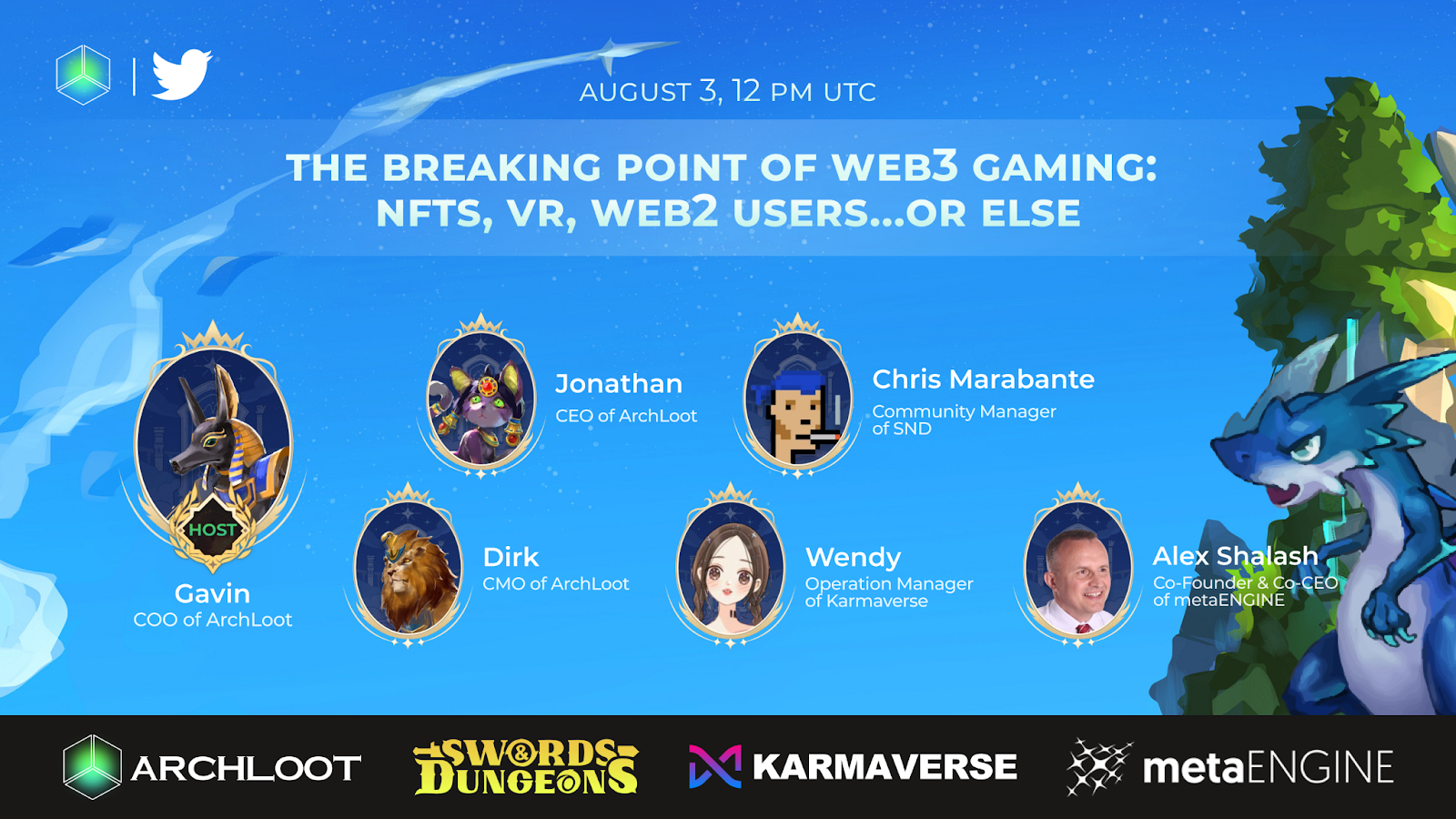 AUGUST 3, 12 PM UTC

THE BREAKING POINT OF WEB3 GAMING: NFTS, VR, WEB2 USERS...OR ELSE

HOST

Gavin
COO of ArchLoot

Jonathan
CEO of ArchLoot

Chris Marabante
Community Manager of SND

Dirk
CMO of ArchLoot

Wendy
Operation Manager of Karmaverse

Alex Shalash
Co-Founder & Co-CEO of metaENGINE

ARCHLOOT

SWORDS & DUNGEONS

KARMAVERSE

metaENGINE